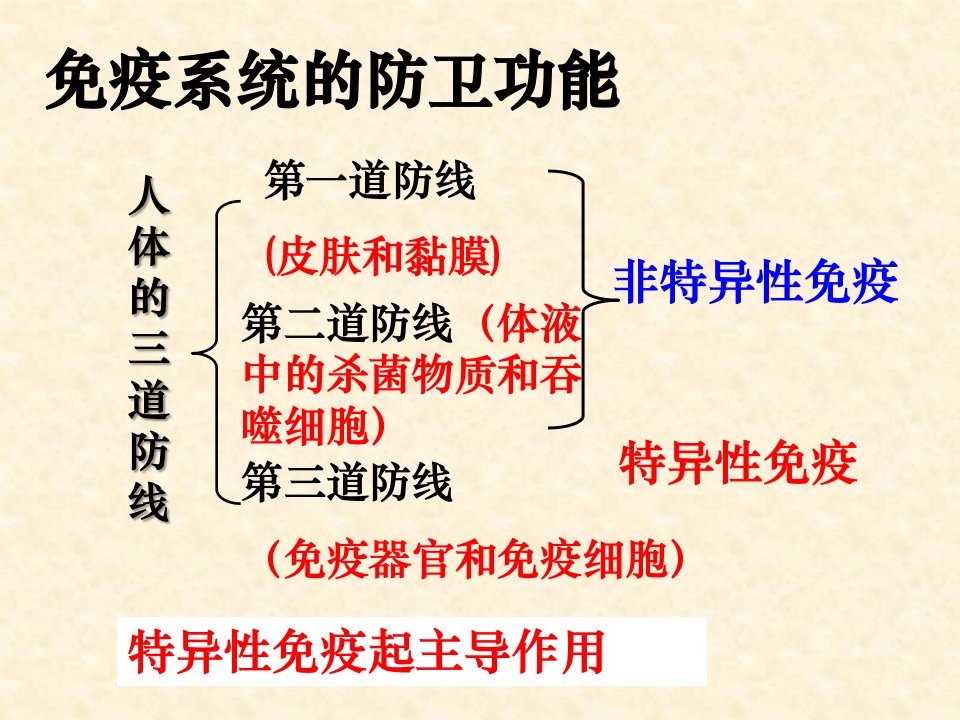 免疫系统的防卫功能

人体的三道防线

第一道防线

(皮肤和黏膜)

第二道防线（体液中的杀菌物质和吞噬细胞）

第三道防线

（免疫器官和免疫细胞）

非特异性免疫

特异性免疫

特异性免疫起主导作用